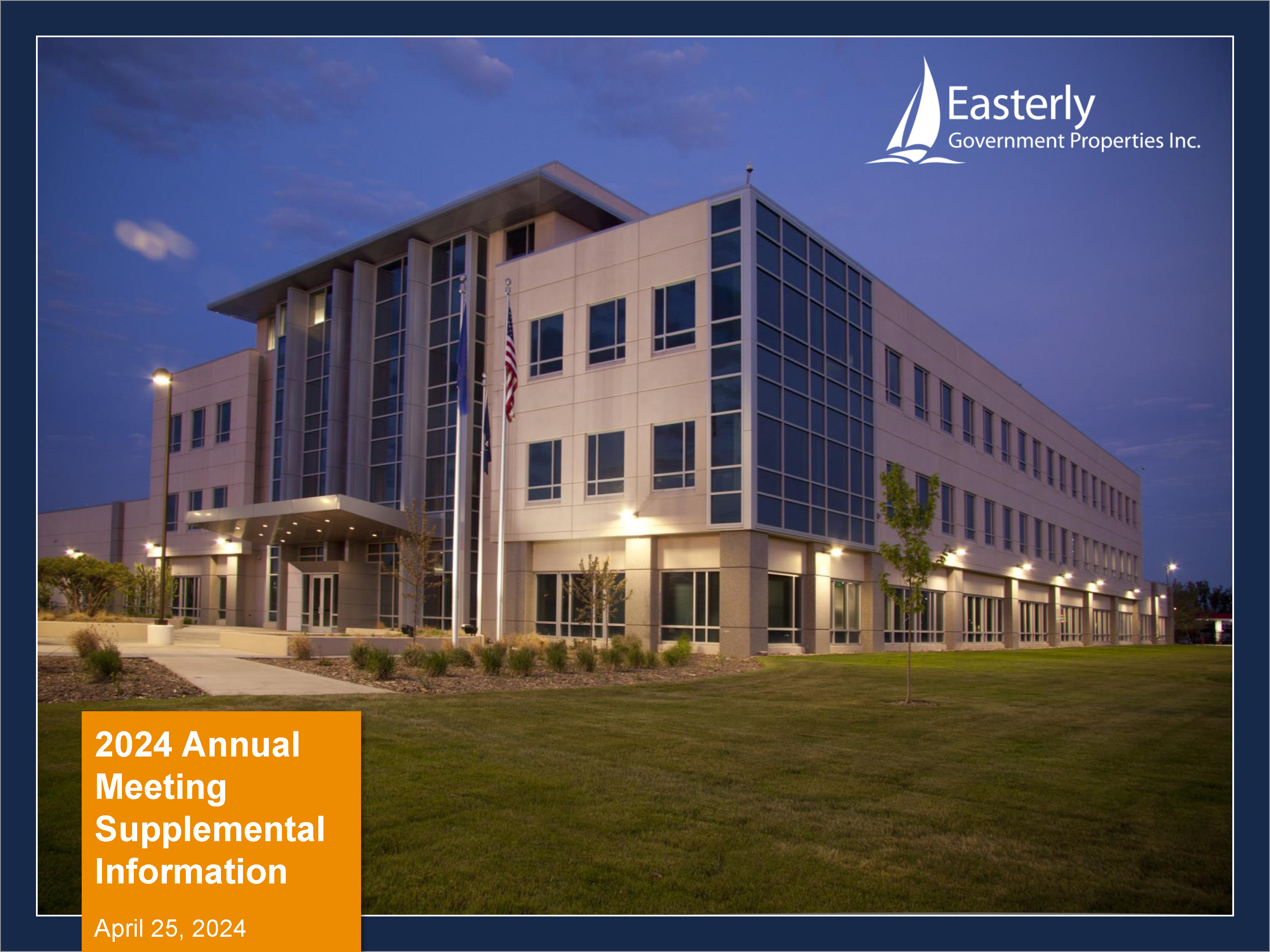 Easterly
Government Properties Inc.

2024 Annual Meeting Supplemental Information

April 25, 2024